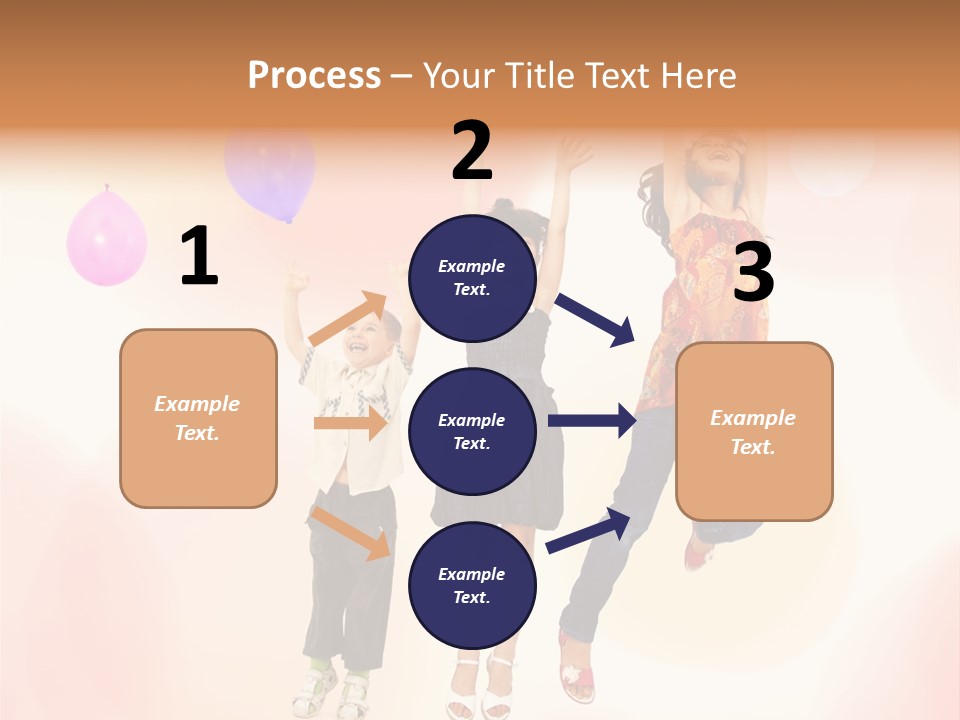 Process – Your Title Text Here

1

Example Text.

2

Example Text.

Example Text.

Example Text.

3

Example Text.